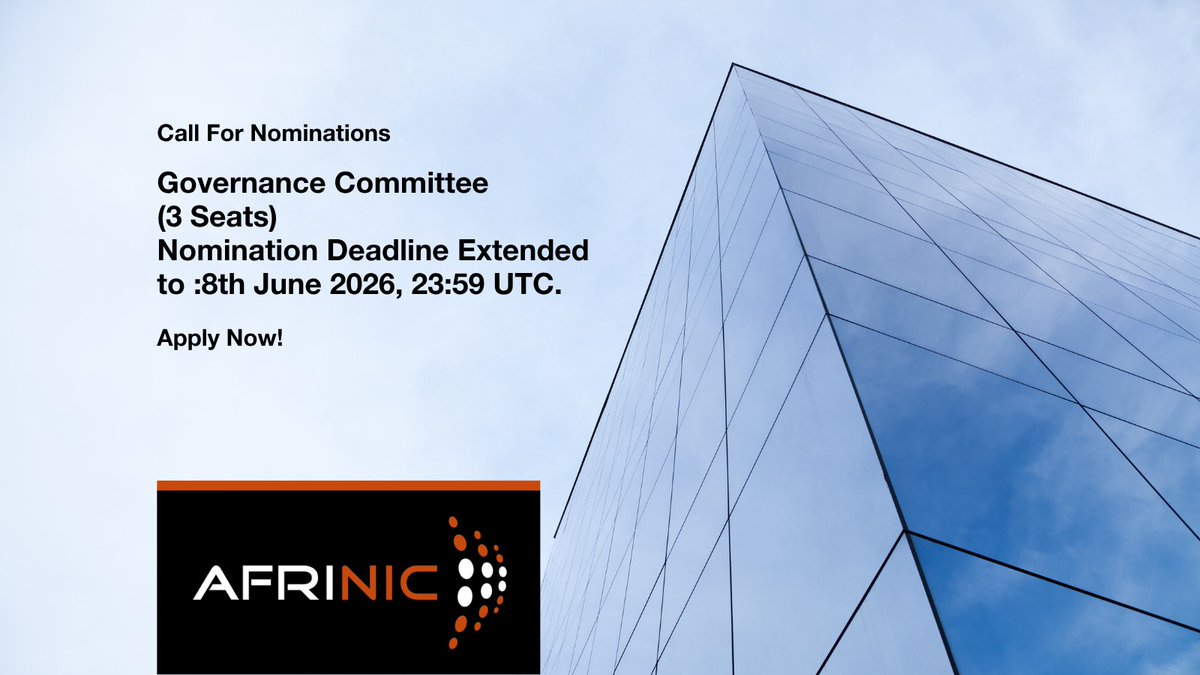 Call For Nominations

Governance Committee
(3 Seats)
Nomination Deadline Extended to :8th June 2026, 23:59 UTC.

Apply Now!

AFRINIC